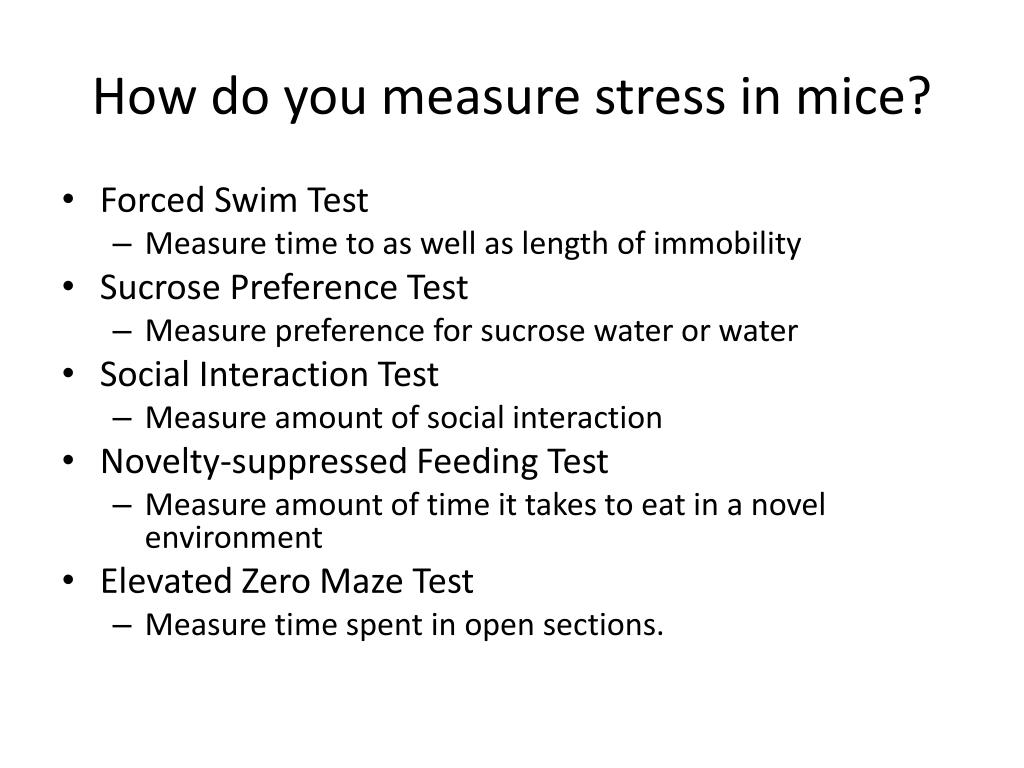 How do you measure stress in mice?

• Forced Swim Test
  – Measure time to as well as length of immobility
• Sucrose Preference Test
  – Measure preference for sucrose water or water
• Social Interaction Test
  – Measure amount of social interaction
• Novelty-suppressed Feeding Test
  – Measure amount of time it takes to eat in a novel environment
• Elevated Zero Maze Test
  – Measure time spent in open sections.